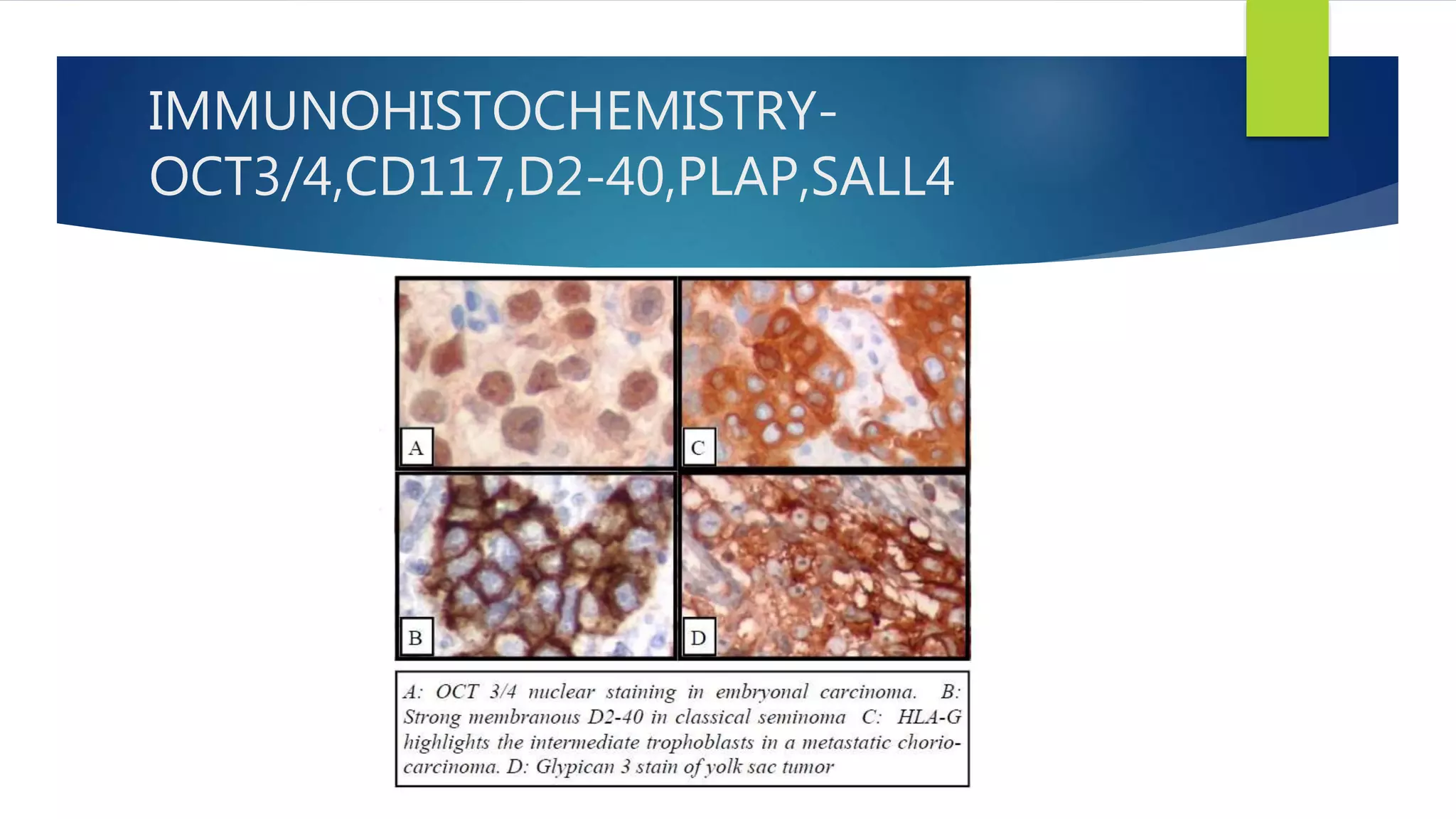 IMMUNOHISTOCHEMISTRY-OCT3/4,CD117,D2-40,PLAP,SALL4

A

C

B

D

A: OCT 3/4 nuclear staining in embryonal carcinoma. B: Strong membranous D2-40 in classical seminoma C: HLA-G highlights the intermediate trophoblasts in a metastatic choriocarcinoma. D: Glypican 3 stain of yolk sac tumor